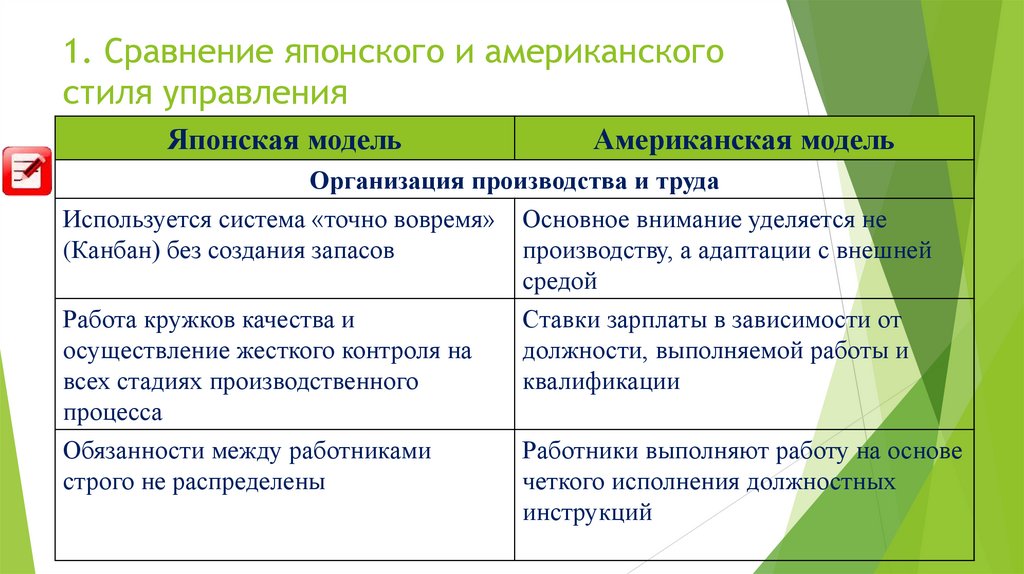 1. Сравнение японского и американского стиля управления

| Японская модель | Американская модель |
|---|---|
| Организация производства и труда | |
| Используется система «точно вовремя» (Канбан) без создания запасов | Основное внимание уделяется не производству, а адаптации с внешней средой |
| Работа кружков качества и осуществление жесткого контроля на всех стадиях производственного процесса | Ставки зарплаты в зависимости от должности, выполняемой работы и квалификации |
| Обязанности между работниками строго не распределены | Работники выполняют работу на основе четкого исполнения должностных инструкций |